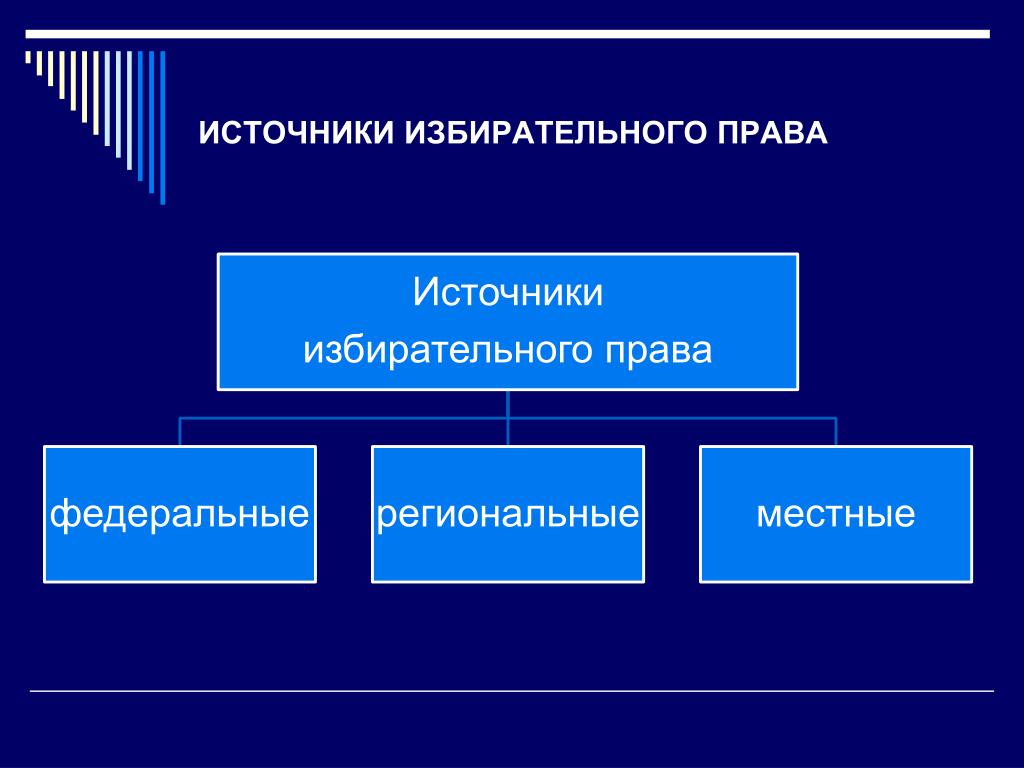 ИСТОЧНИКИ ИЗБИРАТЕЛЬНОГО ПРАВА

Источники избирательного права

федеральные

региональные

местные